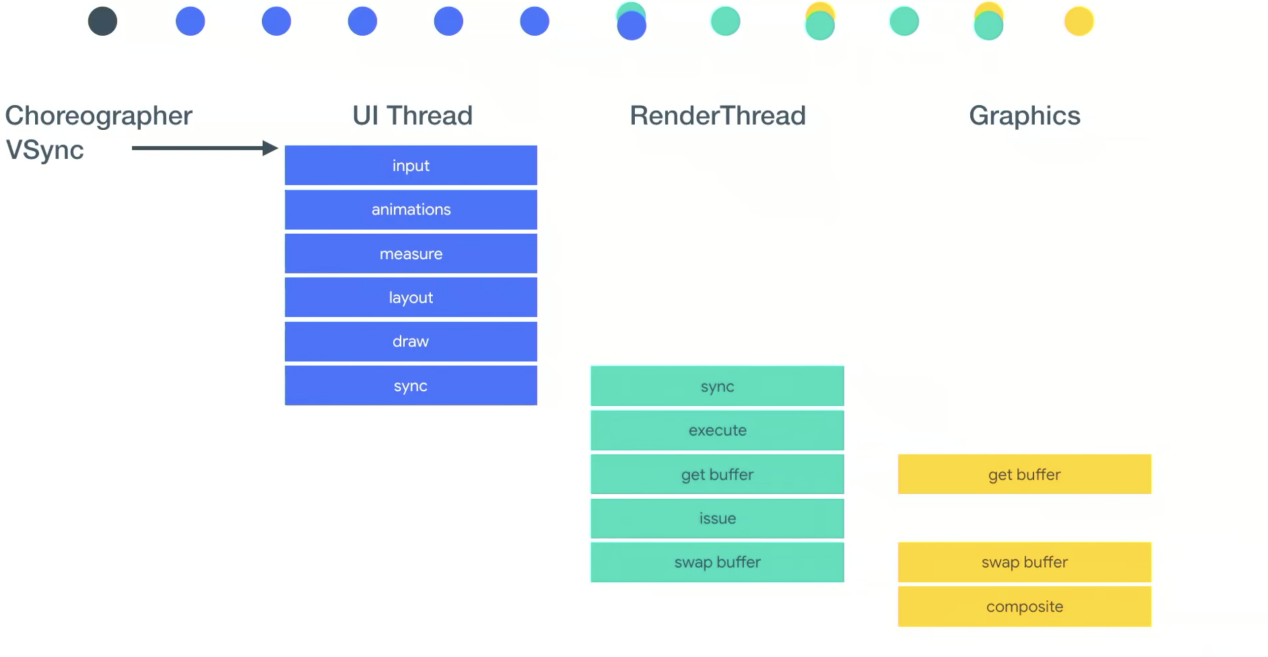 Choreographer
VSync

UI Thread

input
animations
measure
layout
draw
sync

RenderThread

sync
execute
get buffer
issue
swap buffer

Graphics

get buffer
swap buffer
composite